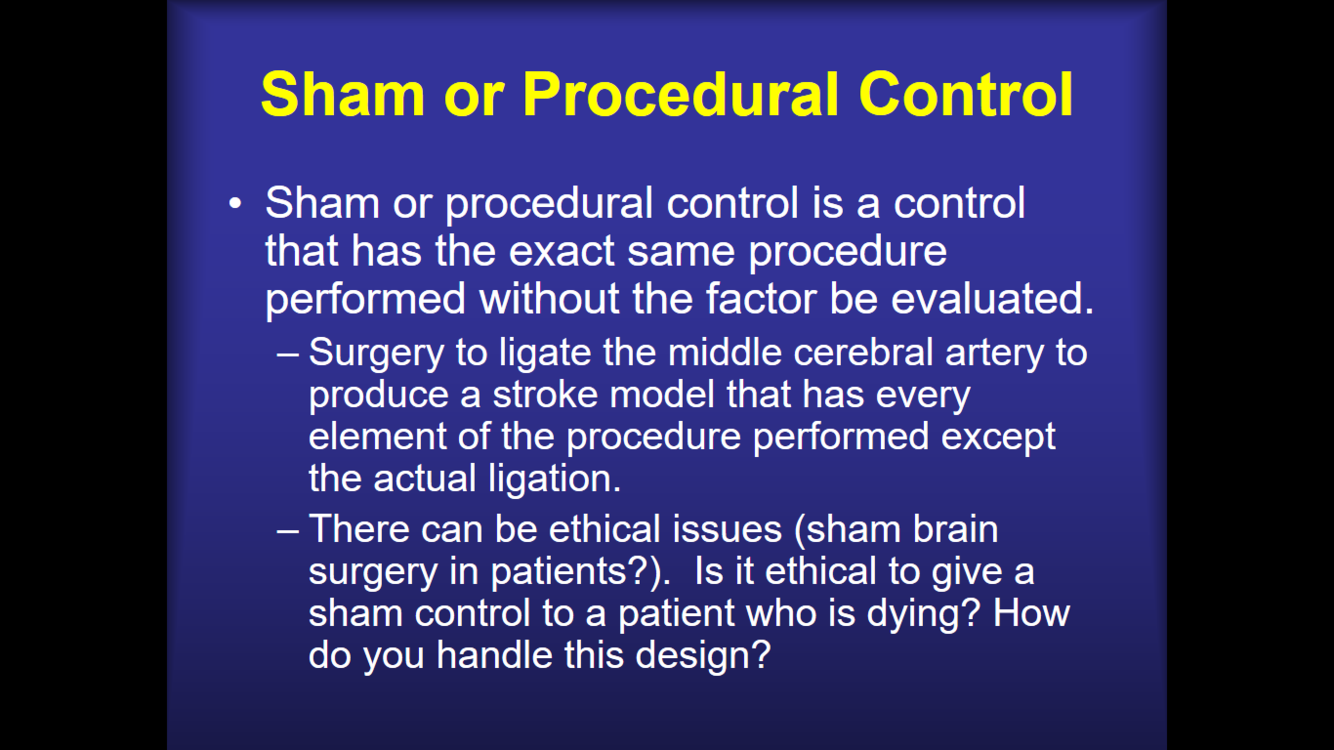 Sham or Procedural Control

• Sham or procedural control is a control that has the exact same procedure performed without the factor be evaluated.

– Surgery to ligate the middle cerebral artery to produce a stroke model that has every element of the procedure performed except the actual ligation.

– There can be ethical issues (sham brain surgery in patients?). Is it ethical to give a sham control to a patient who is dying? How do you handle this design?